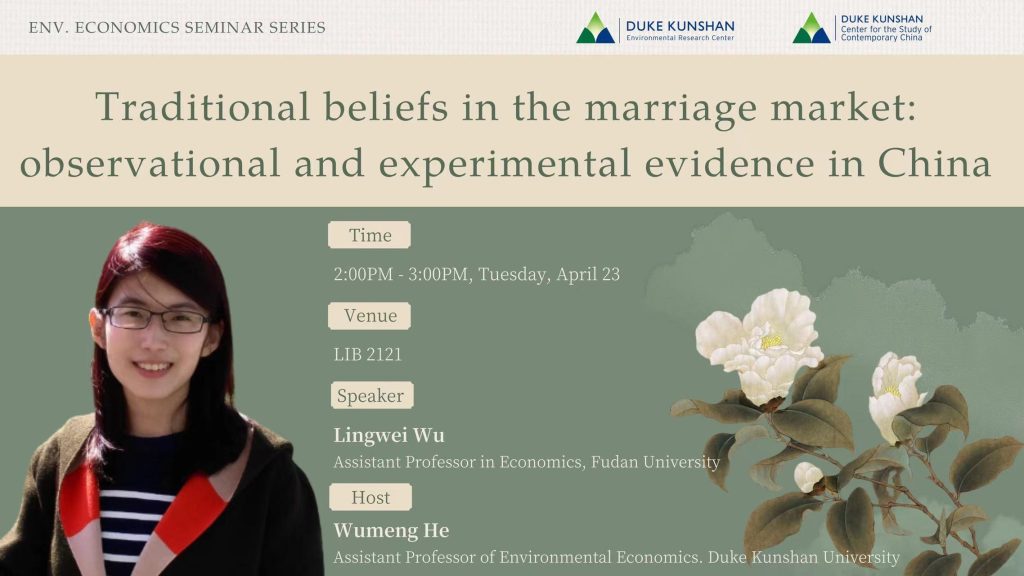 ENV. ECONOMICS SEMINAR SERIES

DUKE KUNSHAN
Environmental Research Center

DUKE KUNSHAN
Center for the Study of Contemporary China

Traditional beliefs in the marriage market: observational and experimental evidence in China

Time

2:00PM - 3:00PM, Tuesday, April 23

Venue

LIB 2121

Speaker

Lingwei Wu
Assistant Professor in Economics, Fudan University

Host

Wumeng He
Assistant Professor of Environmental Economics. Duke Kunshan University